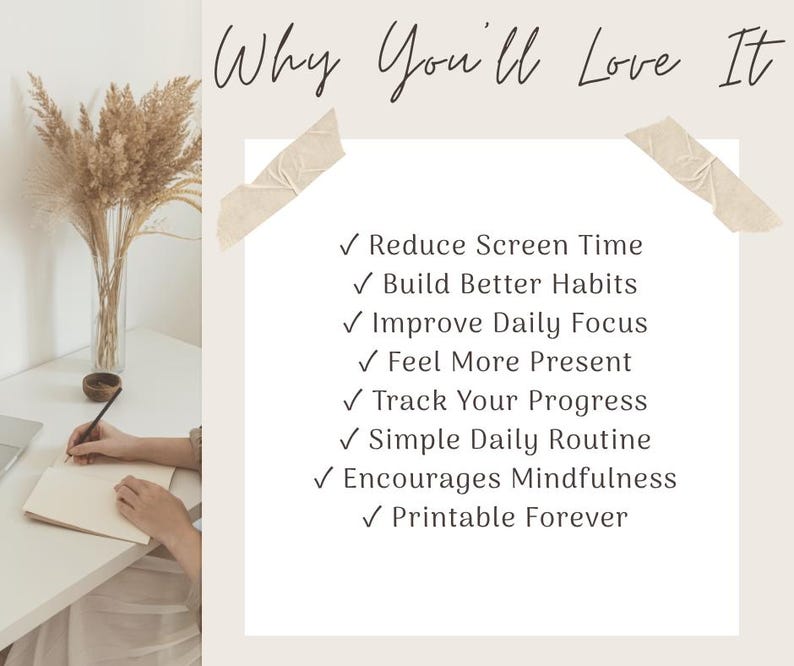 Why You'll Love It

✓ Reduce Screen Time
✓ Build Better Habits
✓ Improve Daily Focus
✓ Feel More Present
✓ Track Your Progress
✓ Simple Daily Routine
✓ Encourages Mindfulness
✓ Printable Forever